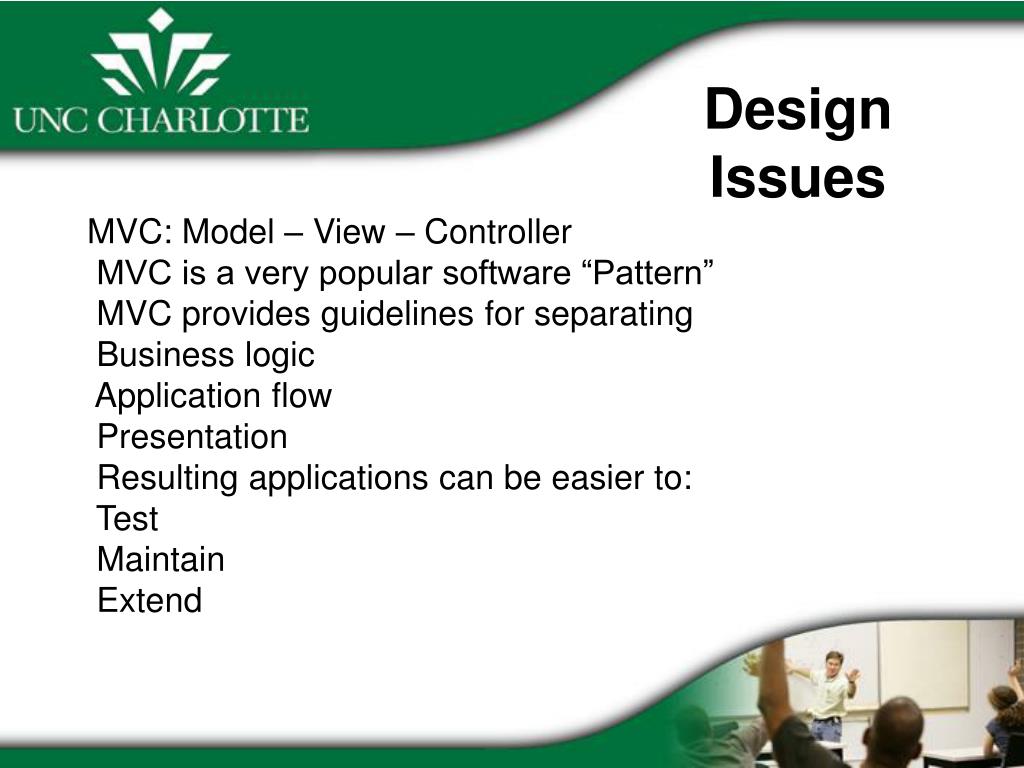 UNC CHARLOTTE

Design Issues

MVC: Model – View – Controller
MVC is a very popular software “Pattern”
MVC provides guidelines for separating
Business logic
Application flow
Presentation
Resulting applications can be easier to:
Test
Maintain
Extend